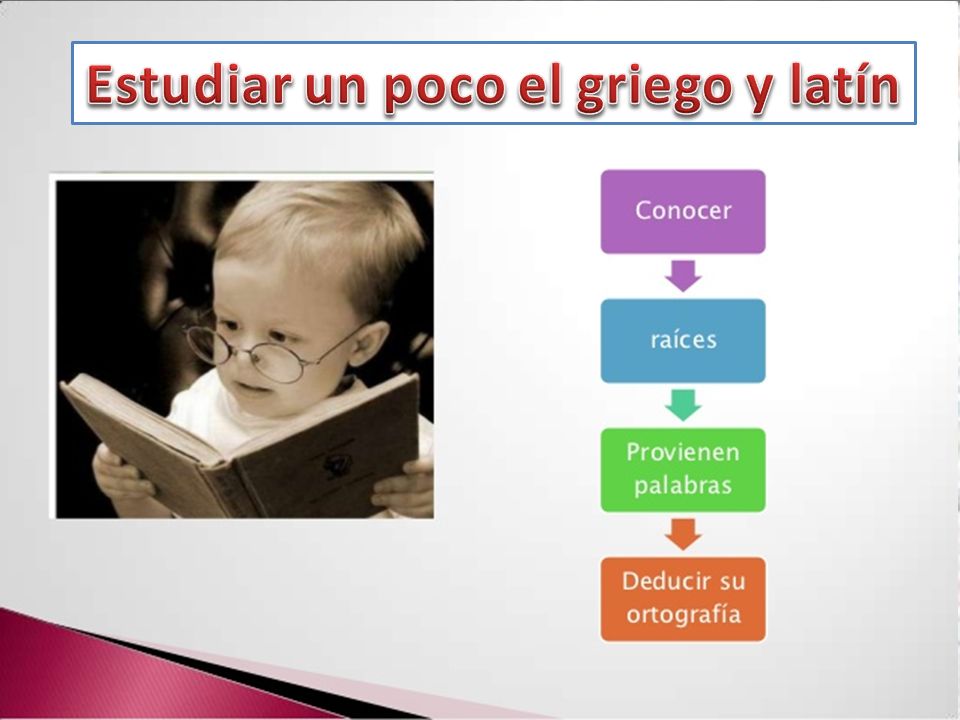 Estudiar un poco el griego y latín

Conocer

raíces

Provienen palabras

Deducir su ortografía